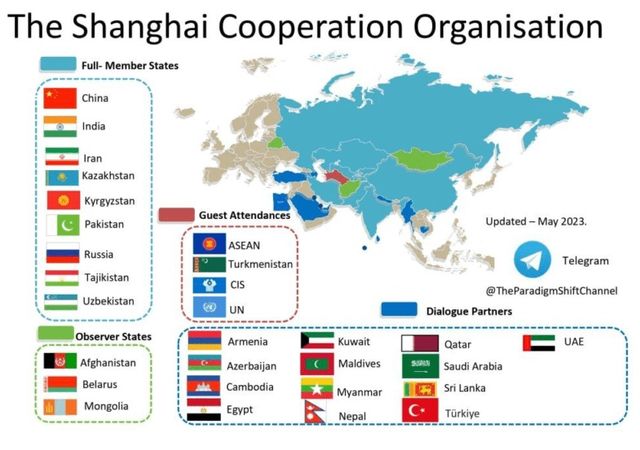 The Shanghai Cooperation Organisation

Full- Member States

China
India
Iran
Kazakhstan
Kyrgyzstan
Pakistan
Russia
Tajikistan
Uzbekistan

Observer States

Afghanistan
Belarus
Mongolia

Guest Attendances

ASEAN
Turkmenistan
CIS
UN

Updated – May 2023.

Telegram

@TheParadigmShiftChannel

Dialogue Partners

Armenia
Azerbaijan
Cambodia
Egypt
Kuwait
Maldives
Myanmar
Nepal
Qatar
Saudi Arabia
Sri Lanka
Türkiye
UAE